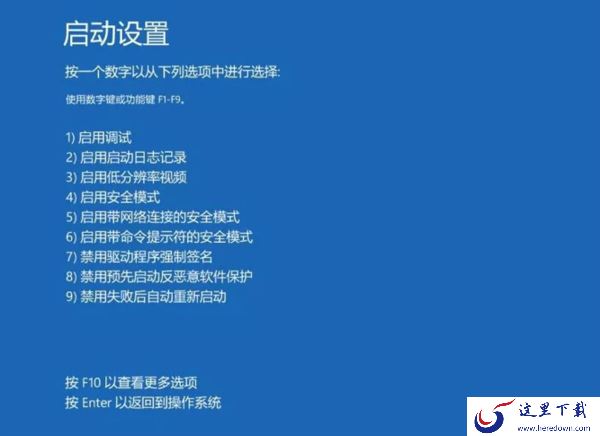 启动设置

按一个数字以从下列选项中进行选择:

使用数字键或功能键 F1-F9。

1) 启用调试
2) 启用启动日志记录
3) 启用低分辨率视频
4) 启用安全模式
5) 启用带网络连接的安全模式
6) 启用带命令提示符的安全模式
7) 禁用驱动程序强制签名
8) 禁用预先启动反恶意软件保护
9) 禁用失败后自动重新启动

按 F10 以查看更多选项
按 Enter 以返回到操作系统

这里下载
www.heredown.com